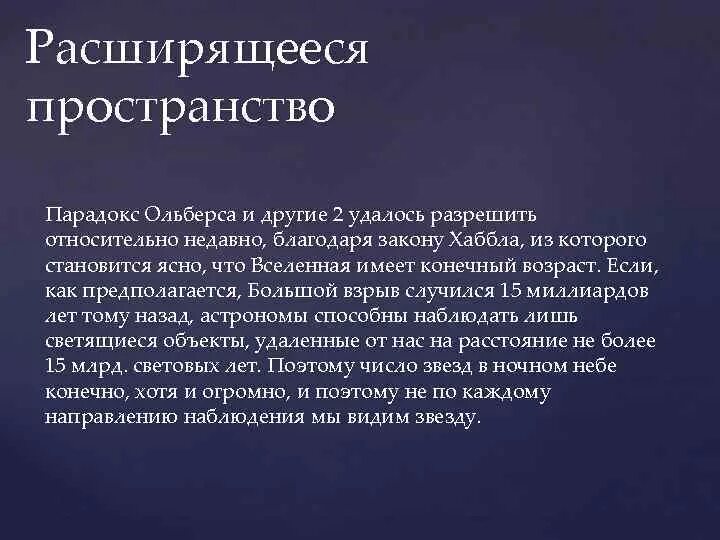 Расширящееся пространство

Парадокс Ольберса и другие 2 удалось разрешить относительно недавно, благодаря закону Хаббла, из которого становится ясно, что Вселенная имеет конечный возраст. Если, как предполагается, Большой взрыв случился 15 миллиардов лет тому назад, астрономы способны наблюдать лишь светящиеся объекты, удаленные от нас на расстояние не более 15 млрд. световых лет. Поэтому число звезд в ночном небе конечно, хотя и огромно, и поэтому не по каждому направлению наблюдения мы видим звезду.